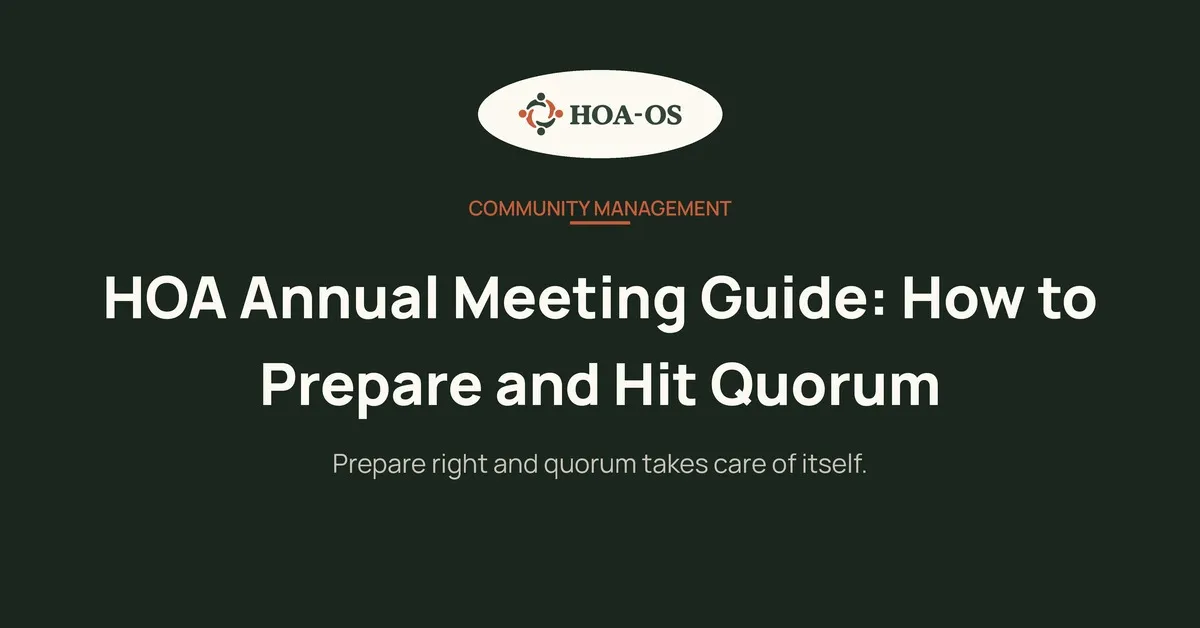 HOA-OS

COMMUNITY MANAGEMENT

HOA Annual Meeting Guide: How to Prepare and Hit Quorum

Prepare right and quorum takes care of itself.